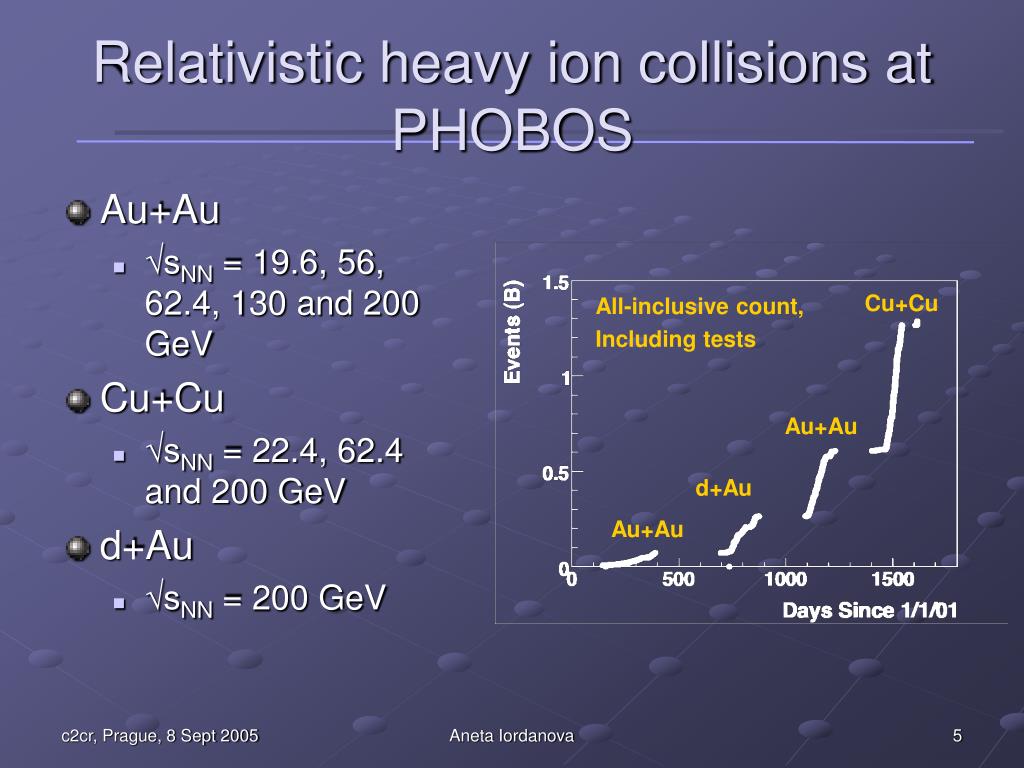 Relativistic heavy ion collisions at PHOBOS

Au+Au
$\sqrt{s_{NN}}$ = 19.6, 56, 62.4, 130 and 200 GeV

Cu+Cu
$\sqrt{s_{NN}}$ = 22.4, 62.4 and 200 GeV

d+Au
$\sqrt{s_{NN}}$ = 200 GeV

Events (B)
1.5
1
0.5
0
All-inclusive count, Including tests
Cu+Cu
Au+Au
d+Au
Au+Au
0
500
1000
1500
Days Since 1/1/01

c2cr, Prague, 8 Sept 2005
Aneta Iordanova
5